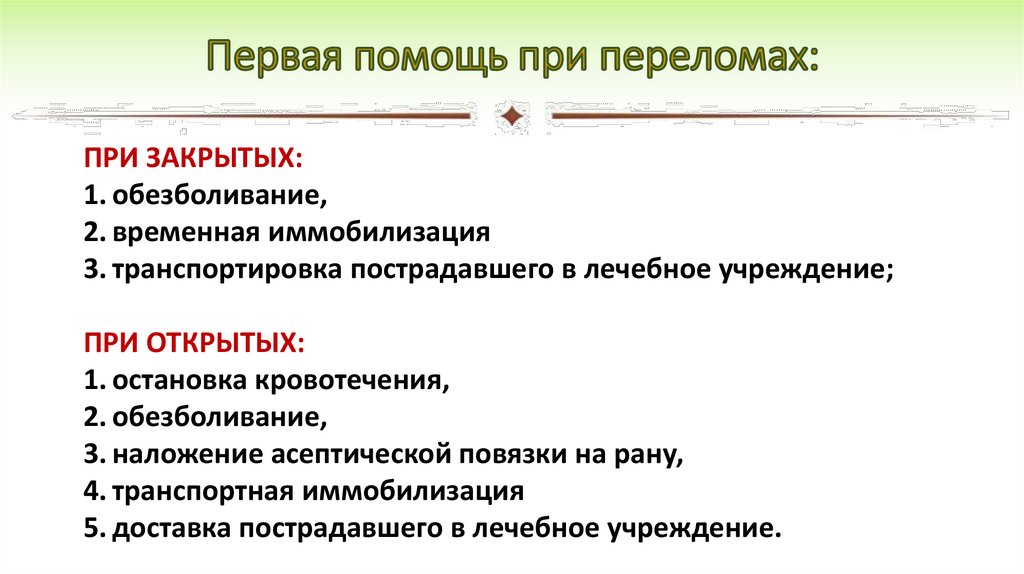 Первая помощь при переломах:

ПРИ ЗАКРЫТЫХ:
1. обезболивание,
2. временная иммобилизация
3. транспортировка пострадавшего в лечебное учреждение;

ПРИ ОТКРЫТЫХ:
1. остановка кровотечения,
2. обезболивание,
3. наложение асептической повязки на рану,
4. транспортная иммобилизация
5. доставка пострадавшего в лечебное учреждение.